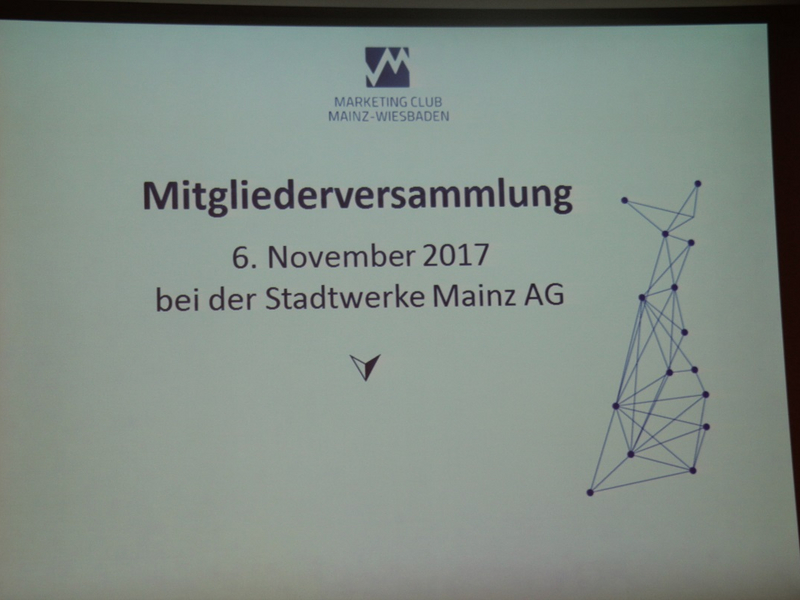 MARKETING CLUB
MAINZ-WIESBADEN

Mitgliederversammlung

6. November 2017
bei der Stadtwerke Mainz AG